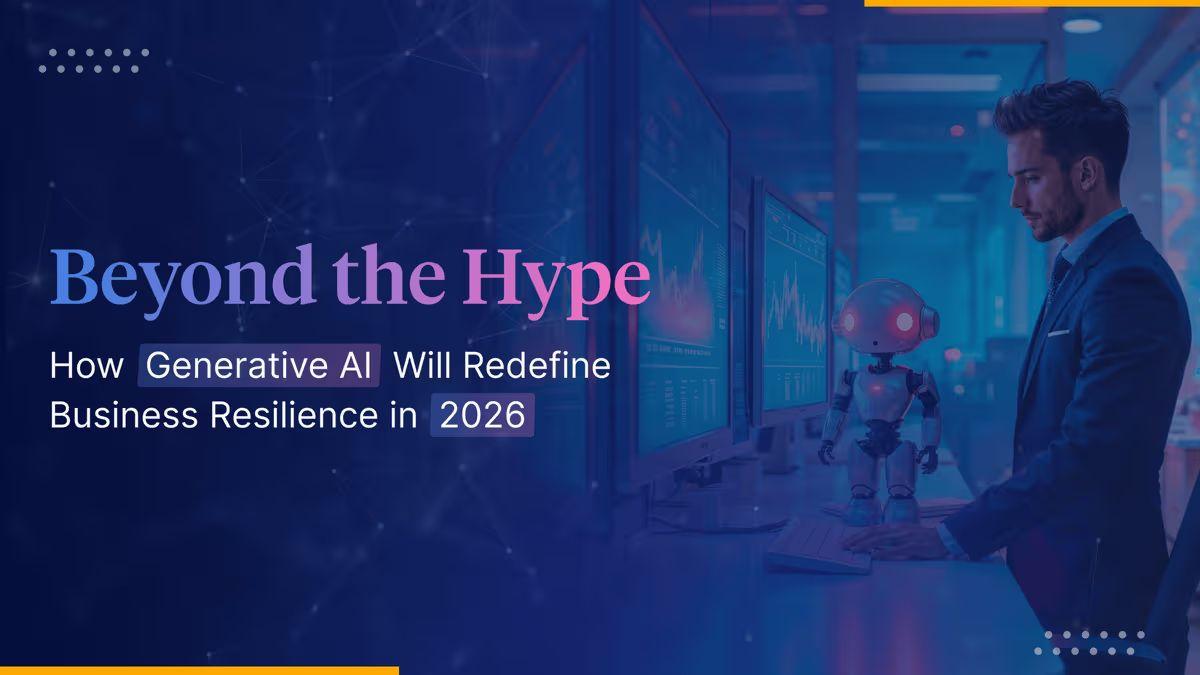 Beyond the Hype

How Generative AI Will Redefine Business Resilience in 2026